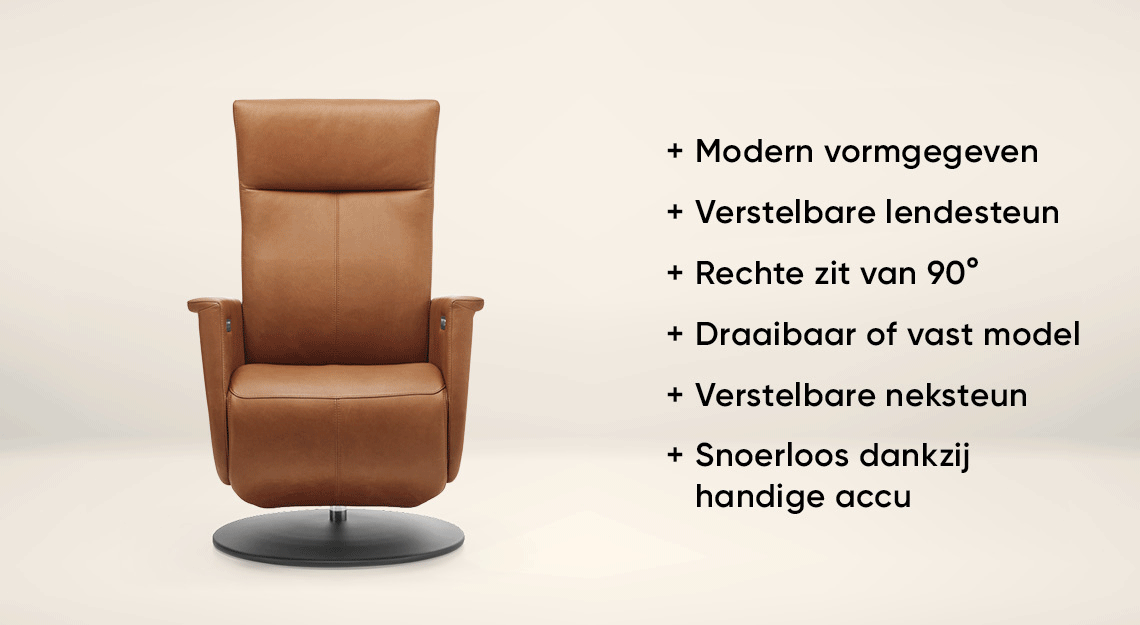 + Modern vormgegeven

+ Verstelbare lendesteun

+ Rechte zit van 90°

+ Draaibaar of vast model

+ Verstelbare neksteun

+ Snoerloos dankzij handige accu